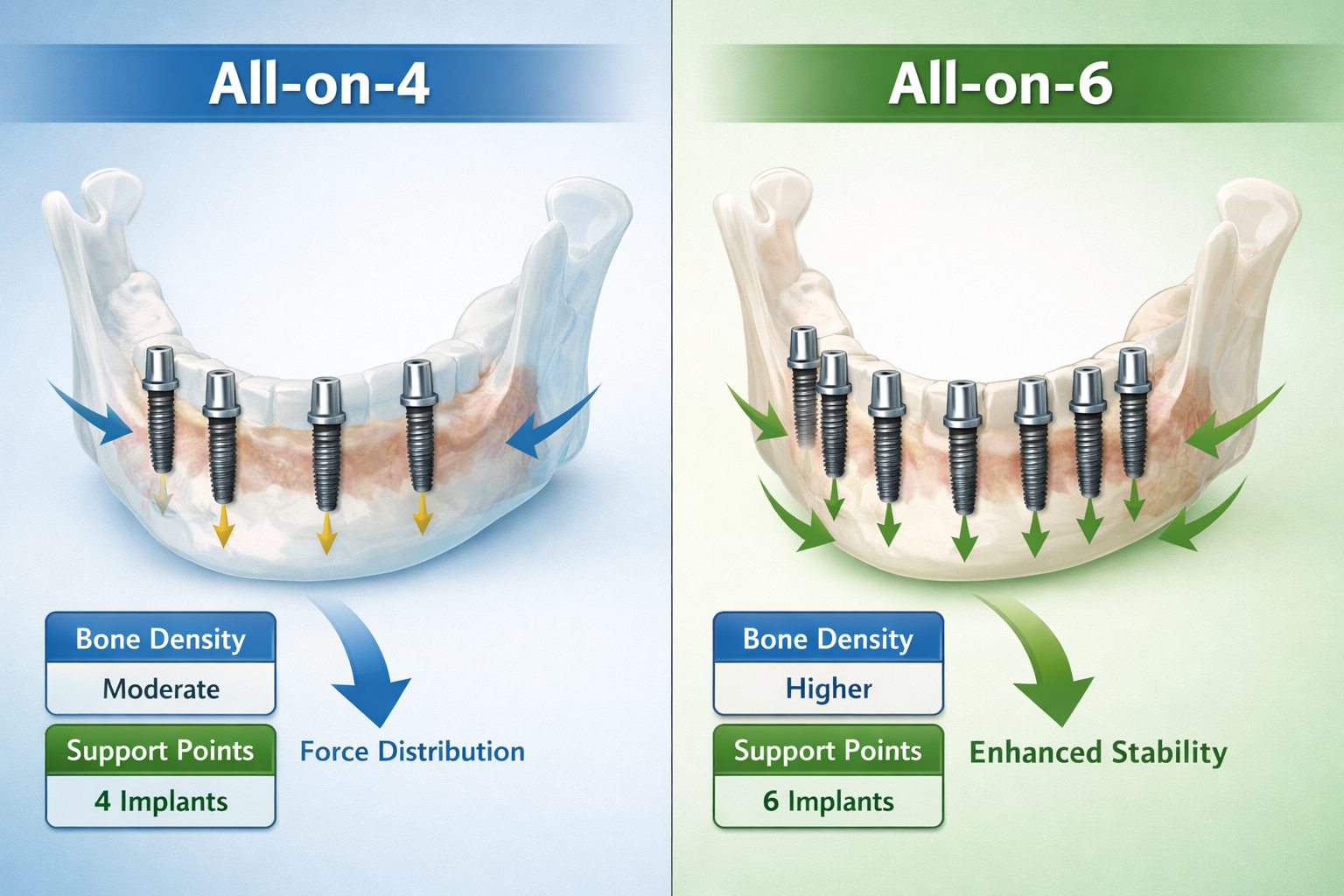 All-on-4

Bone Density

Moderate

Support Points

4 Implants

Force Distribution

All-on-6

Bone Density

Higher

Support Points

6 Implants

Enhanced Stability